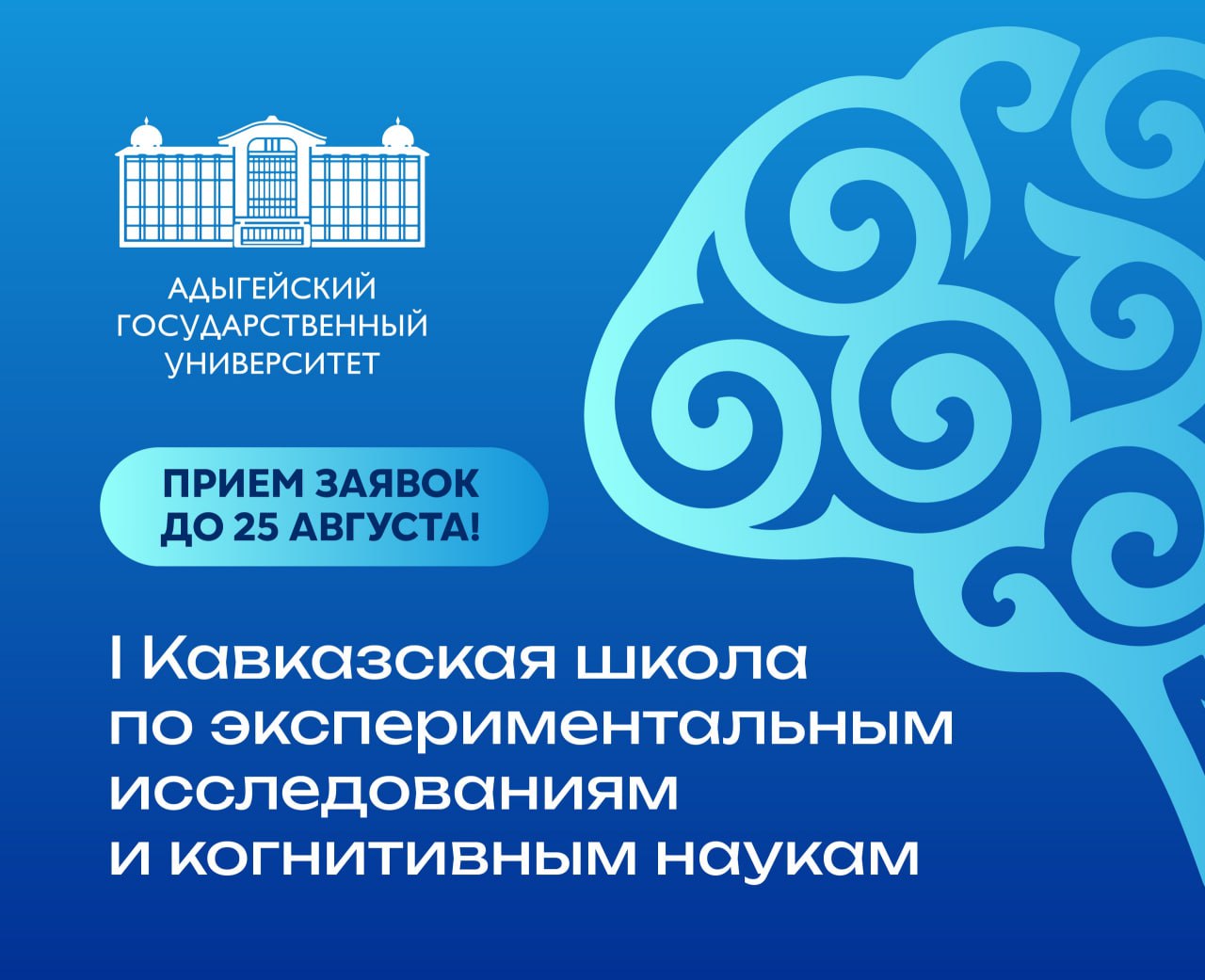 АДЫГЕЙСКИЙ ГОСУДАРСТВЕННЫЙ УНИВЕРСИТЕТ

ПРИЕМ ЗАЯВОК ДО 25 АВГУСТА!

I Кавказская школа по экспериментальным исследованиям и когнитивным наукам